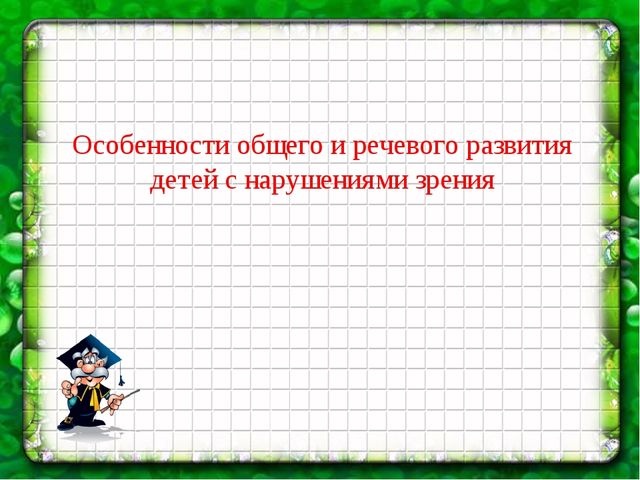 Особенности общего и речевого развития детей с нарушениями зрения